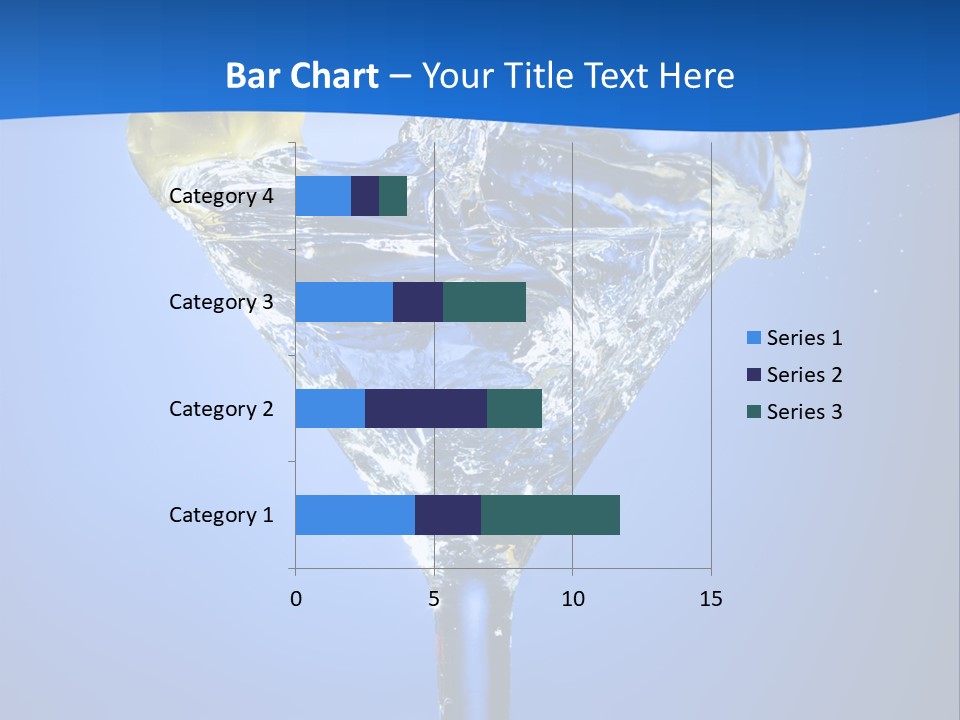 Bar Chart – Your Title Text Here

Category 4
Category 3
Category 2
Category 1

0
5
10
15

Series 1
Series 2
Series 3